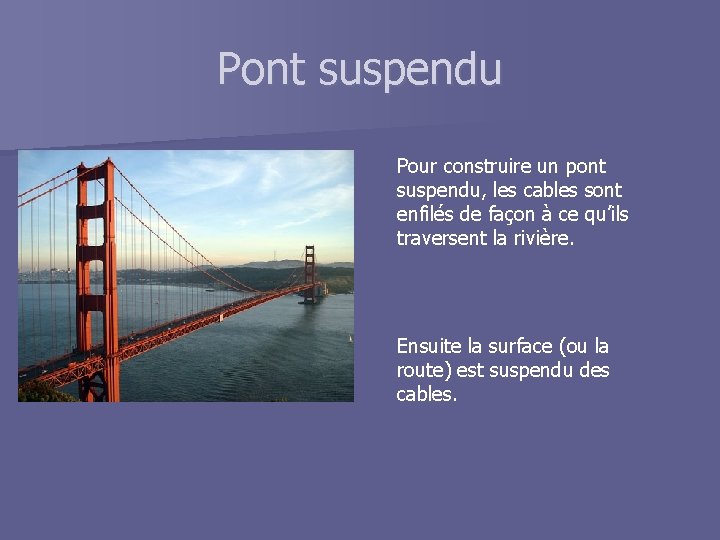 Pont suspendu

Pour construire un pont suspendu, les cables sont enfilés de façon à ce qu'ils traversent la rivière.

Ensuite la surface (ou la route) est suspendu des cables.